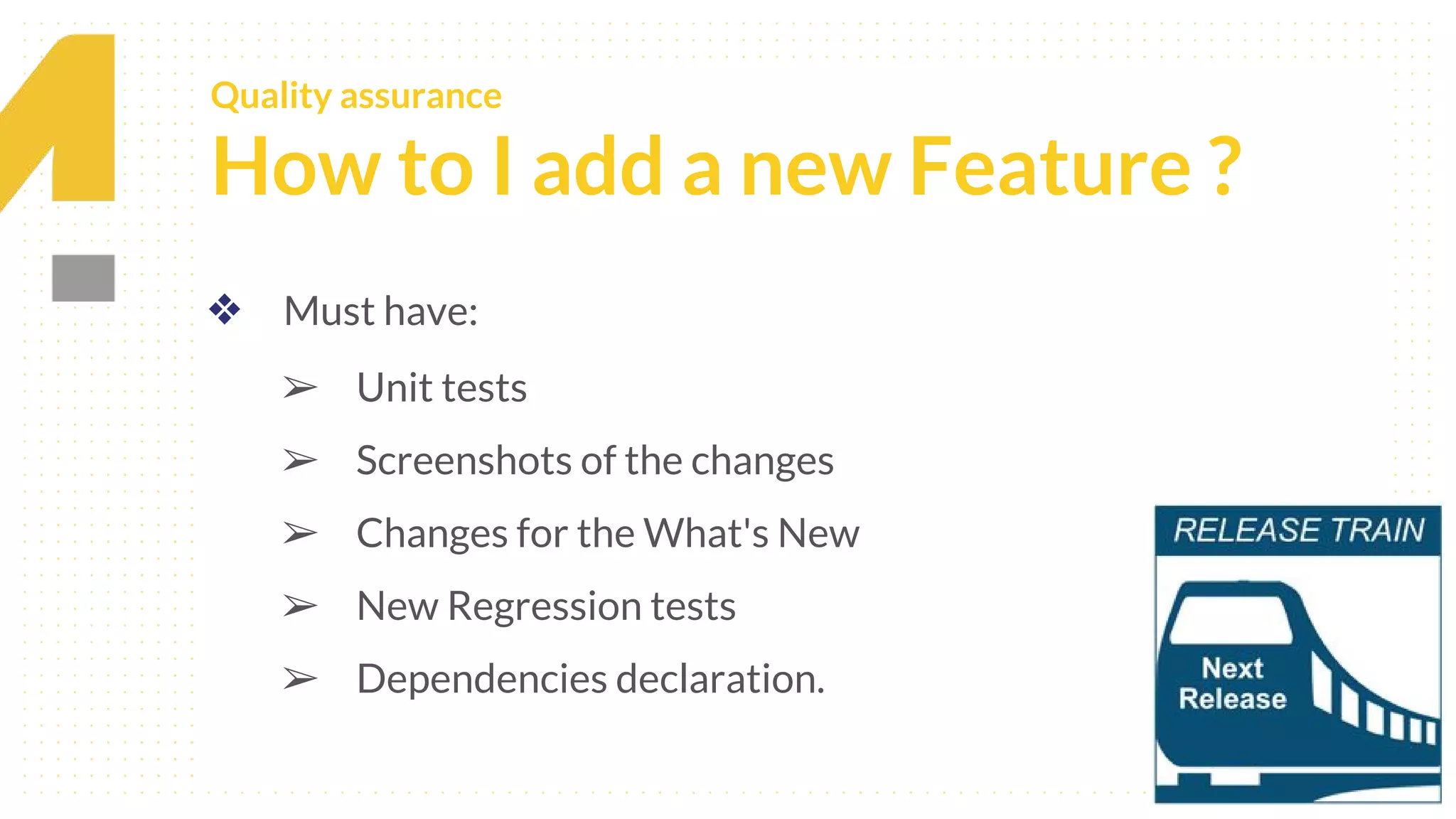 Quality assurance
How to I add a new Feature ?

❖ Must have:

➢ Unit tests
➢ Screenshots of the changes
➢ Changes for the What's New
➢ New Regression tests
➢ Dependencies declaration.

RELEASE TRAIN
Next Release